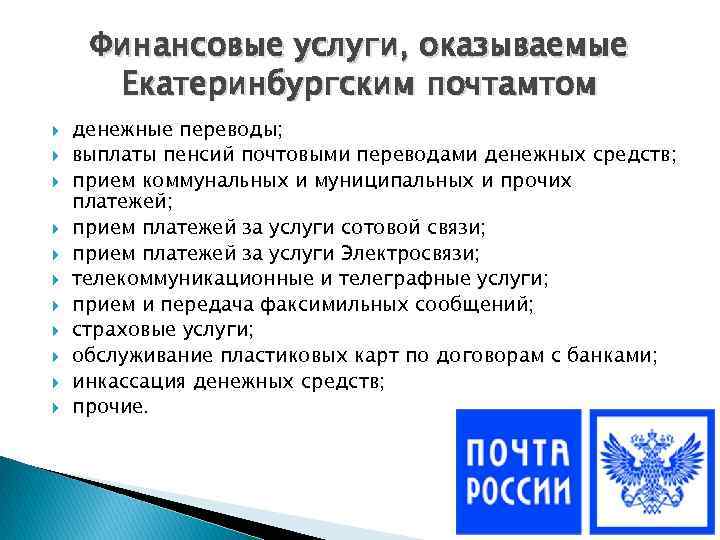 Финансовые услуги, оказываемые Екатеринбургским почтамтом

денежные переводы;
выплаты пенсий почтовыми переводами денежных средств;
прием коммунальных и муниципальных и прочих платежей;
прием платежей за услуги сотовой связи;
прием платежей за услуги Электросвязи;
телекоммуникационные и телеграфные услуги;
прием и передача факсимильных сообщений;
страховые услуги;
обслуживание пластиковых карт по договорам с банками;
инкассация денежных средств;
прочие.

ПОЧТА РОССИИ